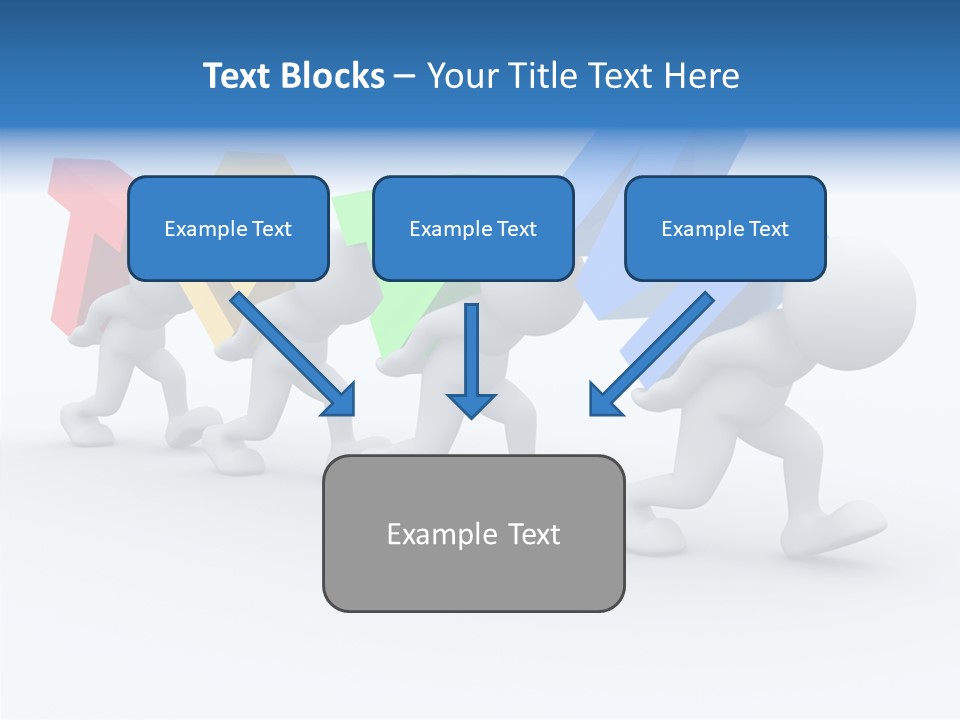 Text Blocks – Your Title Text Here

Example Text

Example Text

Example Text

Example Text